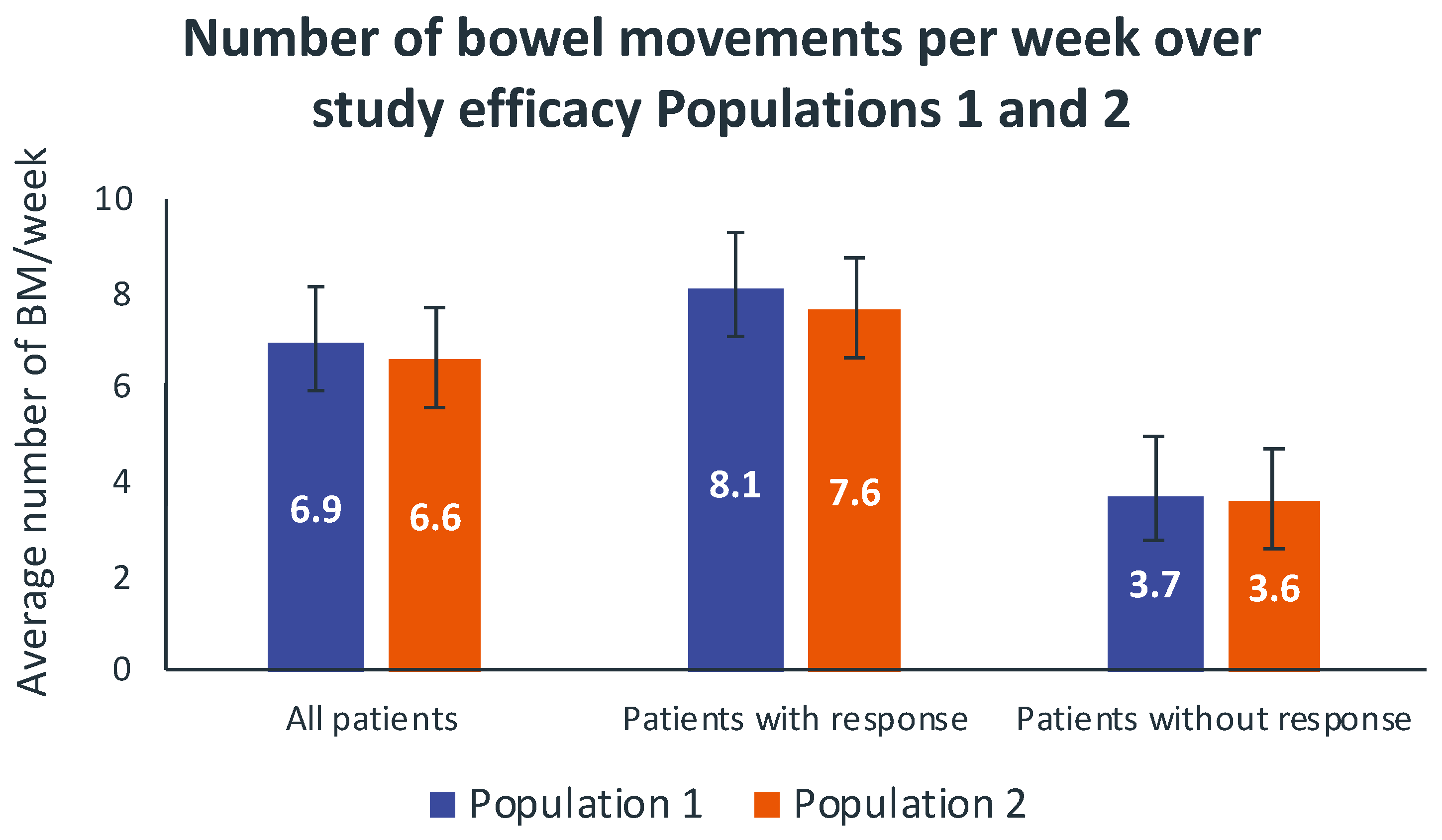 Number of bowel movements per week over study efficacy Populations 1 and 2

Average number of BM/week

10
8
6
4
2
0

6.9
6.6
8.1
7.6
3.7
3.6

All patients
Patients with response
Patients without response

Population 1
Population 2